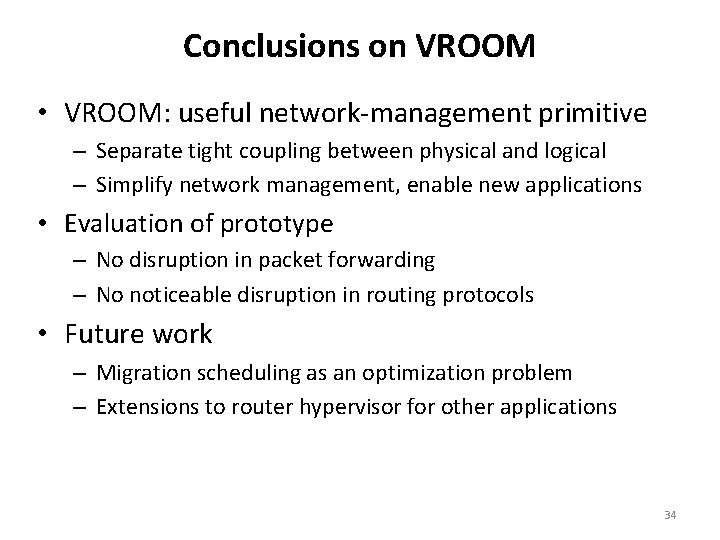 Conclusions on VROOM

• VROOM: useful network-management primitive
  – Separate tight coupling between physical and logical
  – Simplify network management, enable new applications
• Evaluation of prototype
  – No disruption in packet forwarding
  – No noticeable disruption in routing protocols
• Future work
  – Migration scheduling as an optimization problem
  – Extensions to router hypervisor for other applications

34